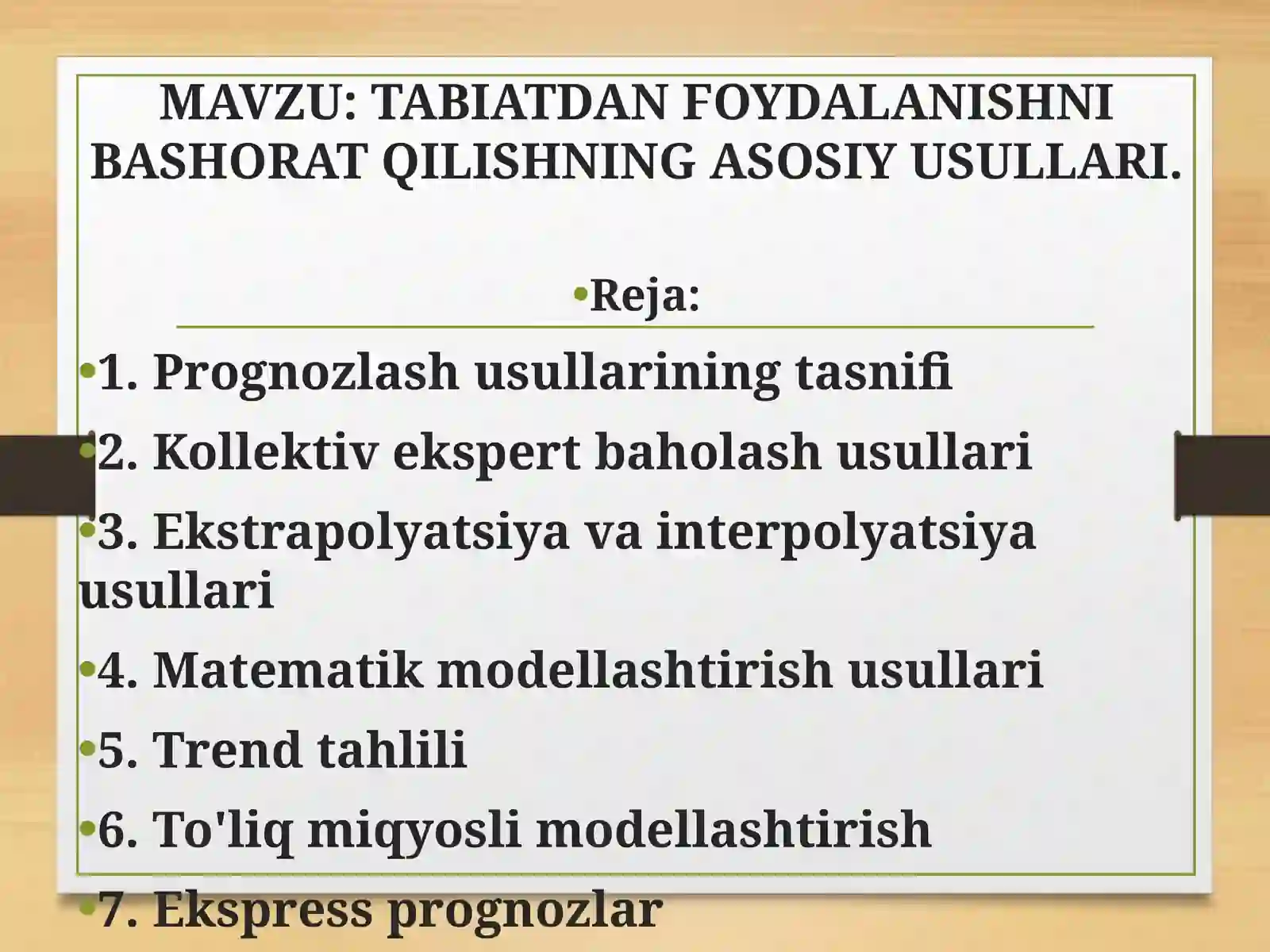 MAVZU: TABIATDAN FOYDALANISHNI BASHORAT QILISHNING ASOSIY USULLARI.

•Reja:

•1. Prognozlash usullarining tasnifi

•2. Kollektiv ekspert baholash usullari

•3. Ekstrapolyatsiya va interpolyatsiya usullari

•4. Matematik modellashtirish usullari

•5. Trend tahlili

•6. To'liq miqyosli modellashtirish

•7. Ekspress prognozlar